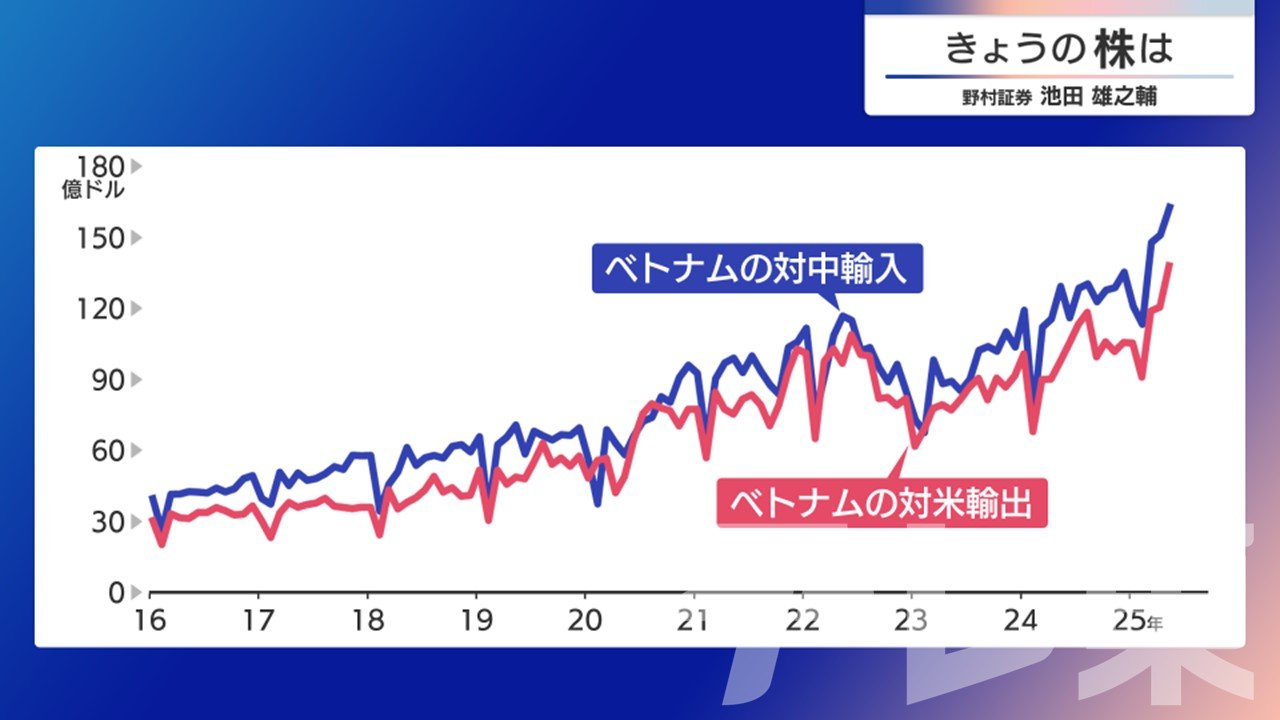 きょうの株は
野村証券 池田 雄之輔

180
億ドル
150
120
90
60
30
0

ベトナムの対中輸入
ベトナムの対米輸出

16 17 18 19 20 21 22 23 24 25年